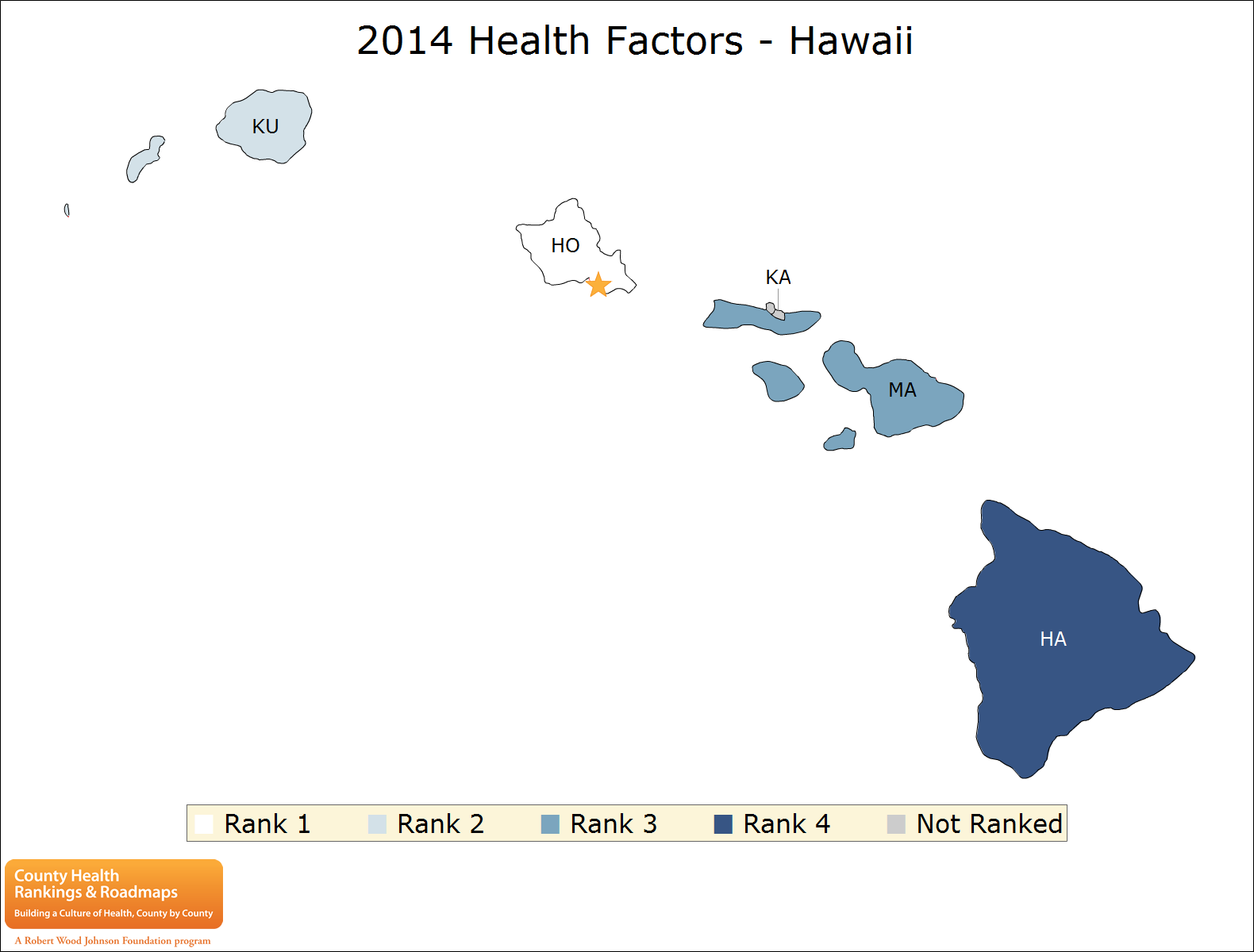 2014 Health Factors - Hawaii

KU

HO

KA

MA

HA

Rank 1 Rank 2 Rank 3 Rank 4 Not Ranked

County Health Rankings & Roadmaps
Building a Culture of Health, County by County

A Robert Wood Johnson Foundation program